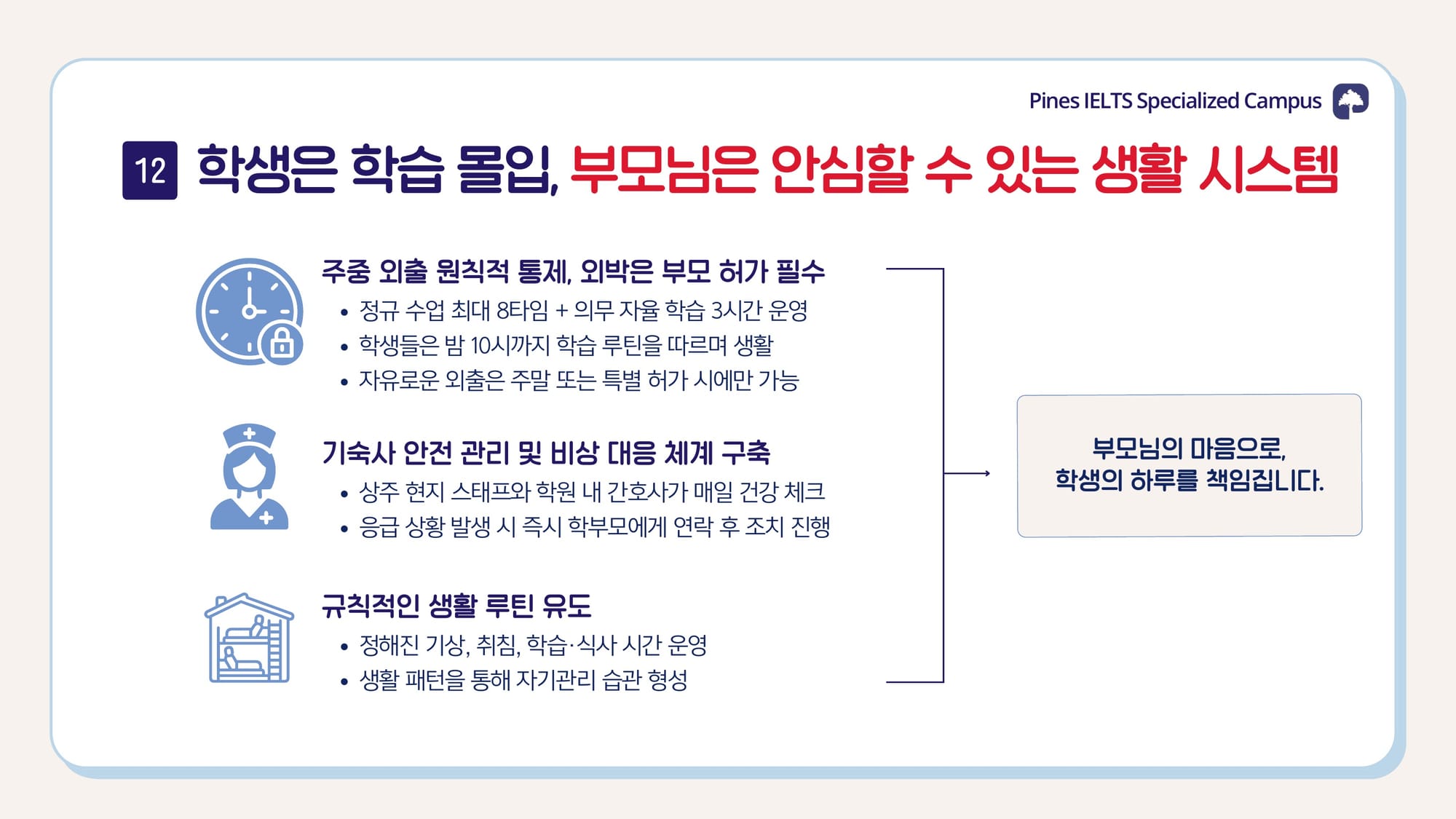 Pines IELTS Specialized Campus

12 학생은 학습 몰입, 부모님은 안심할 수 있는 생활 시스템

주중 외출 원칙적 통제, 외박은 부모 허가 필수
• 정규 수업 최대 8타임 + 의무 자율 학습 3시간 운영
• 학생들은 밤 10시까지 학습 루틴을 따르며 생활
• 자유로운 외출은 주말 또는 특별 허가 시에만 가능

기숙사 안전 관리 및 비상 대응 체계 구축
• 상주 현지 스태프와 학원 내 간호사가 매일 건강 체크
• 응급 상황 발생 시 즉시 학부모에게 연락 후 조치 진행

규칙적인 생활 루틴 유도
• 정해진 기상, 취침, 학습·식사 시간 운영
• 생활 패턴을 통해 자기관리 습관 형성

부모님의 마음으로,
학생의 하루를 책임집니다.